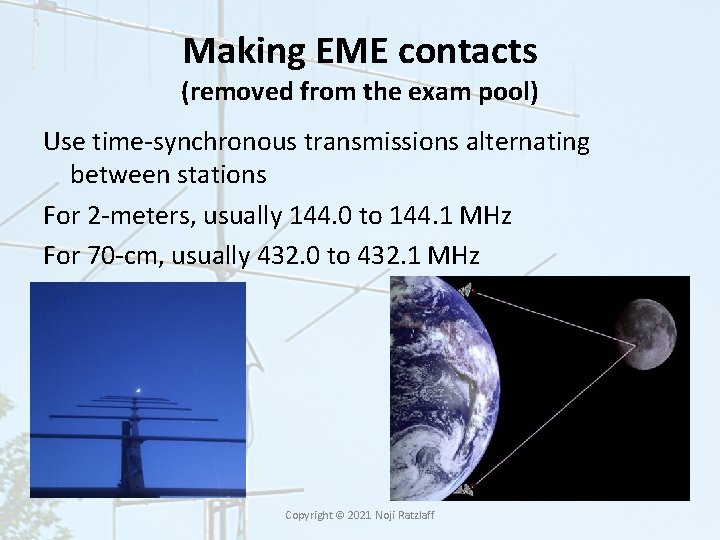 Making EME contacts
(removed from the exam pool)

Use time-synchronous transmissions alternating between stations

For 2-meters, usually 144.0 to 144.1 MHz

For 70-cm, usually 432.0 to 432.1 MHz

Copyright © 2021 Noji Ratzlaff